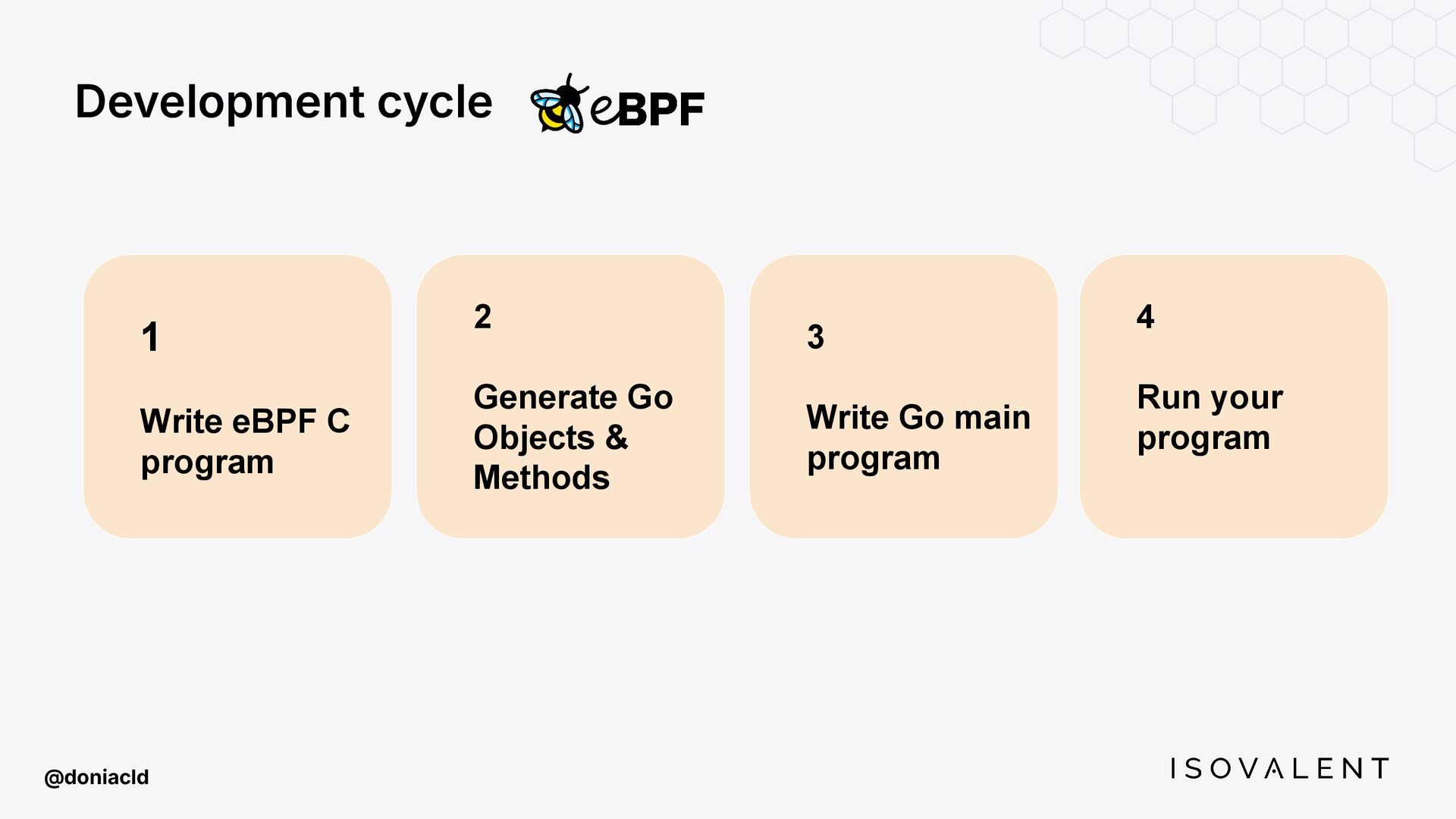 Development cycle eBPF

1

Write eBPF C program

2

Generate Go Objects & Methods

3

Write Go main program

4

Run your program

@doniacld

ISOVALENT